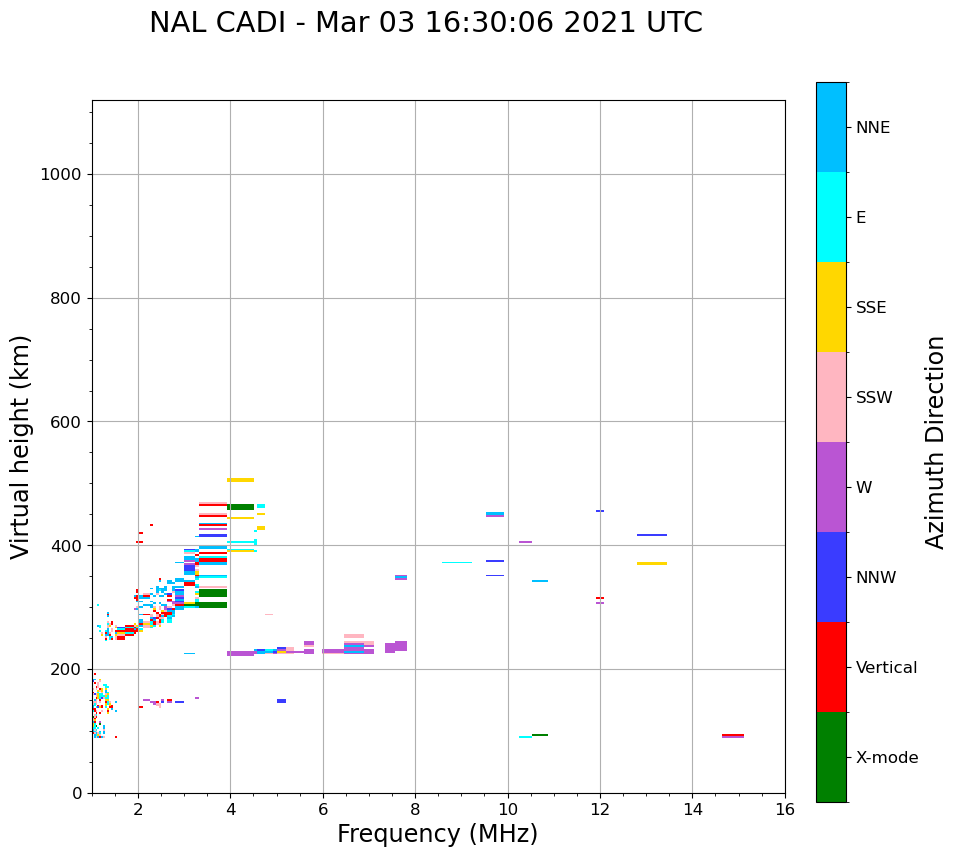 NAL CADI - Mar 03 16:30:06 2021 UTC

Virtual height (km)

1000
800
600
400
200
0

2
4
6
8
10
12
14
16

Frequency (MHz)

NNE
E
SSE
SSW
W
NNW
Vertical
X-mode

Azimuth Direction